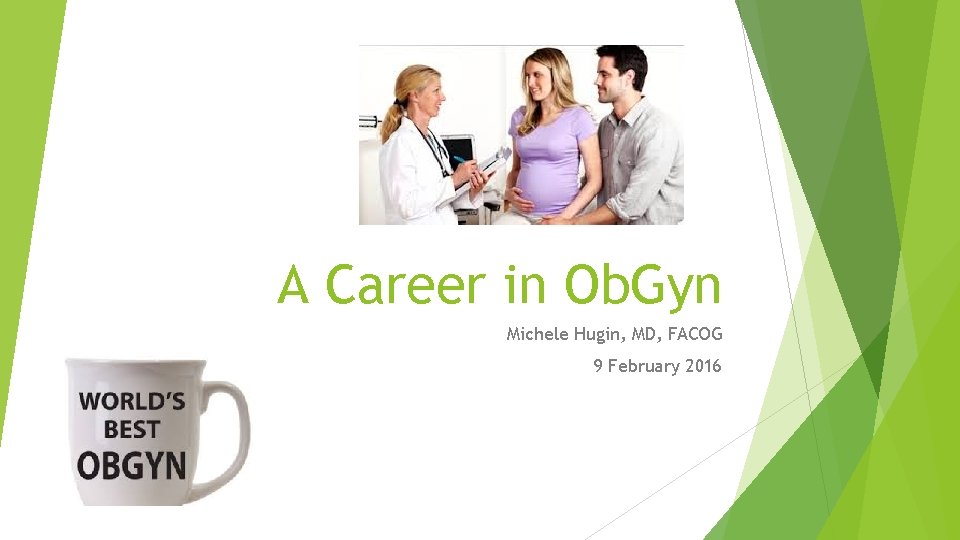 A Career in ObGyn

Michele Hugin, MD, FACOG

9 February 2016

WORLD'S BEST OBGYN